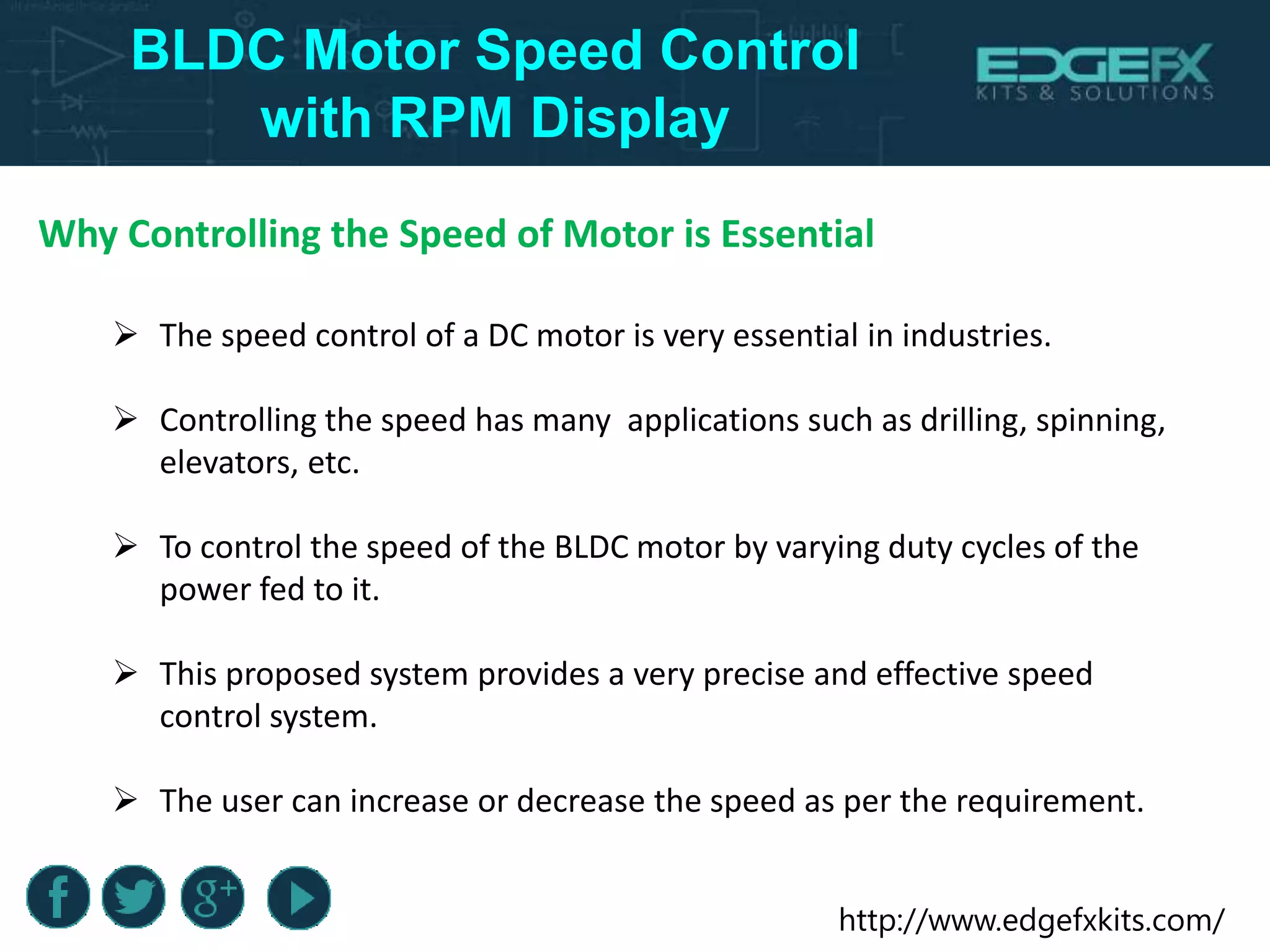 BLDC Motor Speed Control with RPM Display

EDGEFX
KITS & SOLUTIONS

Why Controlling the Speed of Motor is Essential

➢ The speed control of a DC motor is very essential in industries.

➢ Controlling the speed has many applications such as drilling, spinning, elevators, etc.

➢ To control the speed of the BLDC motor by varying duty cycles of the power fed to it.

➢ This proposed system provides a very precise and effective speed control system.

➢ The user can increase or decrease the speed as per the requirement.

f g+

http://www.edgefxkits.com/